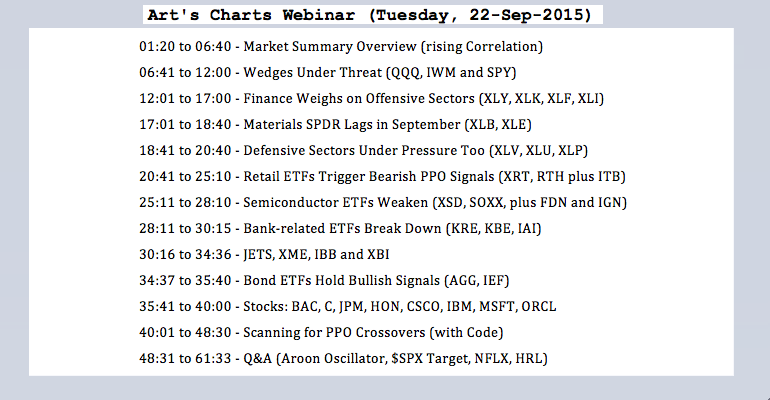 Art's Charts Webinar (Tuesday, 22-Sep-2015)

01:20 to 06:40 - Market Summary Overview (rising Correlation)

06:41 to 12:00 - Wedges Under Threat (QQQ, IWM and SPY)

12:01 to 17:00 - Finance Weighs on Offensive Sectors (XLY, XLK, XLF, XLI)

17:01 to 18:40 - Materials SPDR Lags in September (XLB, XLE)

18:41 to 20:40 - Defensive Sectors Under Pressure Too (XLV, XLU, XLP)

20:41 to 25:10 - Retail ETFs Trigger Bearish PPO Signals (XRT, RTH plus ITB)

25:11 to 28:10 - Semiconductor ETFs Weaken (XSD, SOXX, plus FDN and IGN)

28:11 to 30:15 - Bank-related ETFs Break Down (KRE, KBE, IAI)

30:16 to 34:36 - JETS, XME, IBB and XBI

34:37 to 35:40 - Bond ETFs Hold Bullish Signals (AGG, IEF)

35:41 to 40:00 - Stocks: BAC, C, JPM, HON, CSCO, IBM, MSFT, ORCL

40:01 to 48:30 - Scanning for PPO Crossovers (with Code)

48:31 to 61:33 - Q&A (Aroon Oscillator, \$SPX Target, NFLX, HRL)